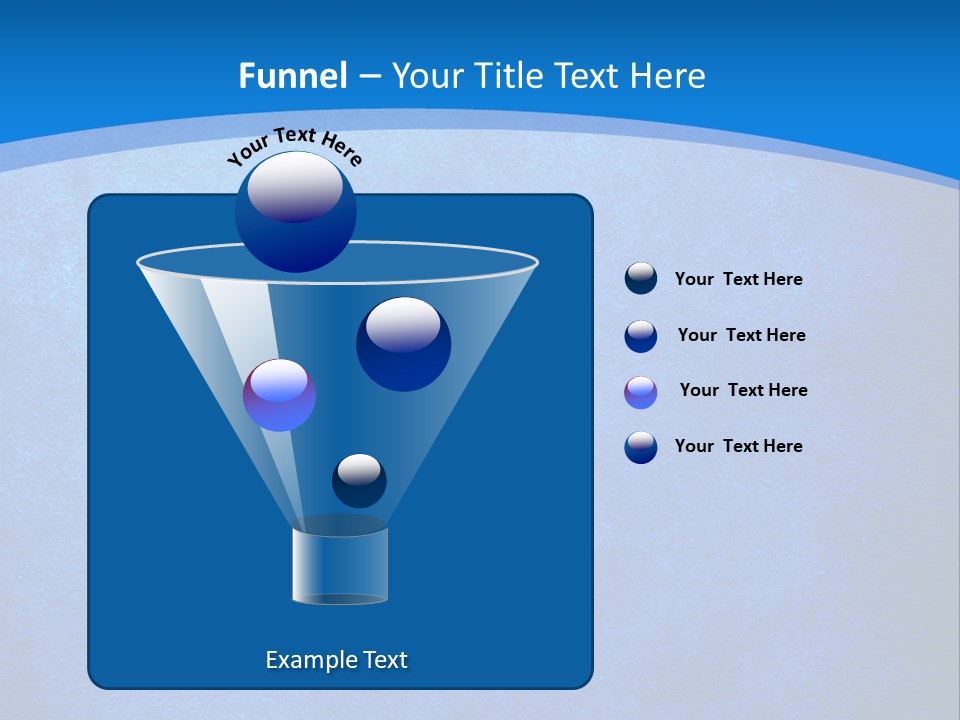 Funnel – Your Title Text Here

Your Text Here

Your Text Here

Your Text Here

Your Text Here

Your Text Here

Example Text